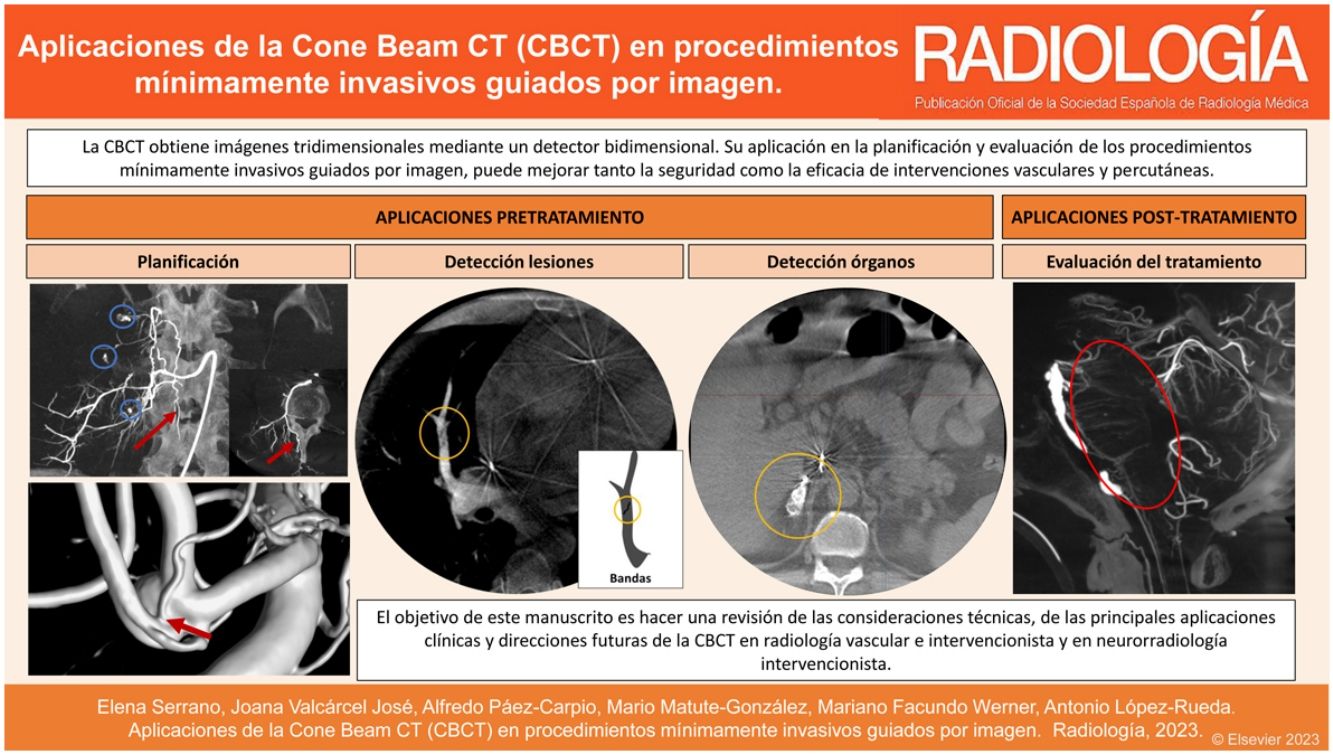 Aplicaciones de la Cone Beam CT (CBCT) en procedimientos mínimamente invasivos guiados por imagen.

RADIOLOGÍA
Publicación Oficial de la Sociedad Española de Radiología Médica

La CBCT obtiene imágenes tridimensionales mediante un detector bidimensional. Su aplicación en la planificación y evaluación de los procedimientos mínimamente invasivos guiados por imagen, puede mejorar tanto la seguridad como la eficacia de intervenciones vasculares y percutáneas.

APLICACIONES PRETRATAMIENTO

APLICACIONES POST-TRATAMIENTO

Planificación

Detección lesiones

Detección órganos

Evaluación del tratamiento

Bandas

El objetivo de este manuscrito es hacer una revisión de las consideraciones técnicas, de las principales aplicaciones clínicas y direcciones futuras de la CBCT en radiología vascular e intervencionista y en neurorradiología intervencionista.

Elena Serrano, Joana Valcárcel José, Alfredo Páez-Carpio, Mario Matute-González, Mariano Facundo Werner, Antonio López-Rueda. Aplicaciones de la Cone Beam CT (CBCT) en procedimientos mínimamente invasivos guiados por imagen. Radiología, 2023.

© Elsevier 2023